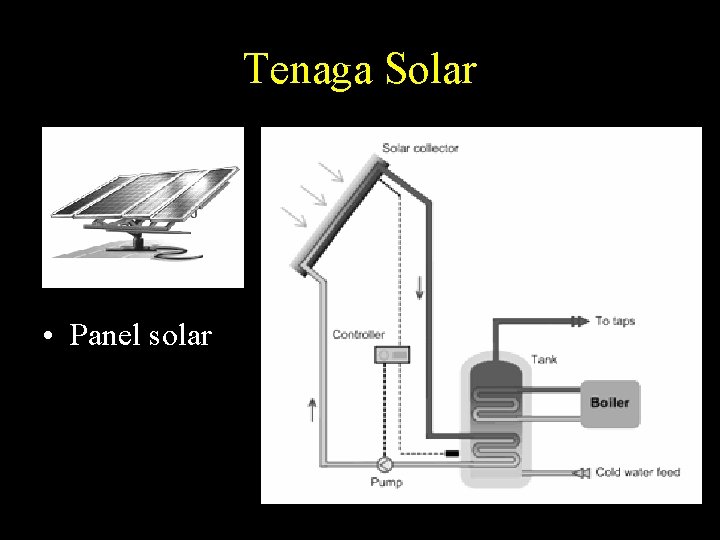 Tenaga Solar

• Panel solar

Solar collector

Controller

To taps

Tank

Boiler

Pump

Cold water feed